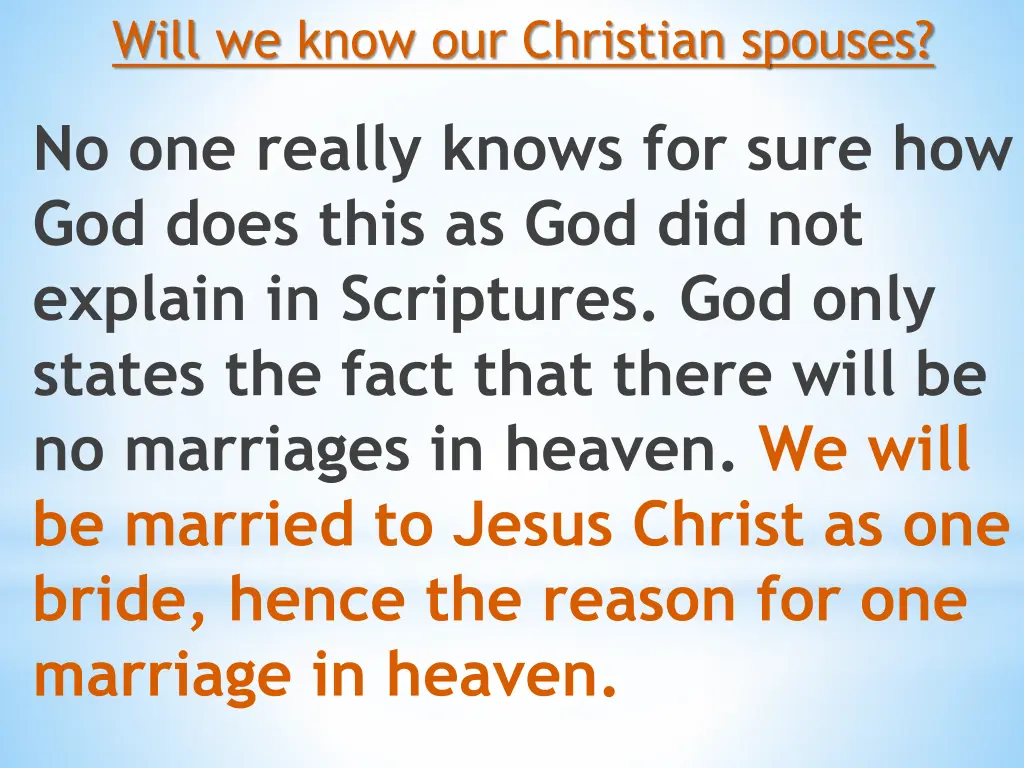 Will we know our Christian spouses?

No one really knows for sure how God does this as God did not explain in Scriptures. God only states the fact that there will be no marriages in heaven. We will be married to Jesus Christ as one bride, hence the reason for one marriage in heaven.